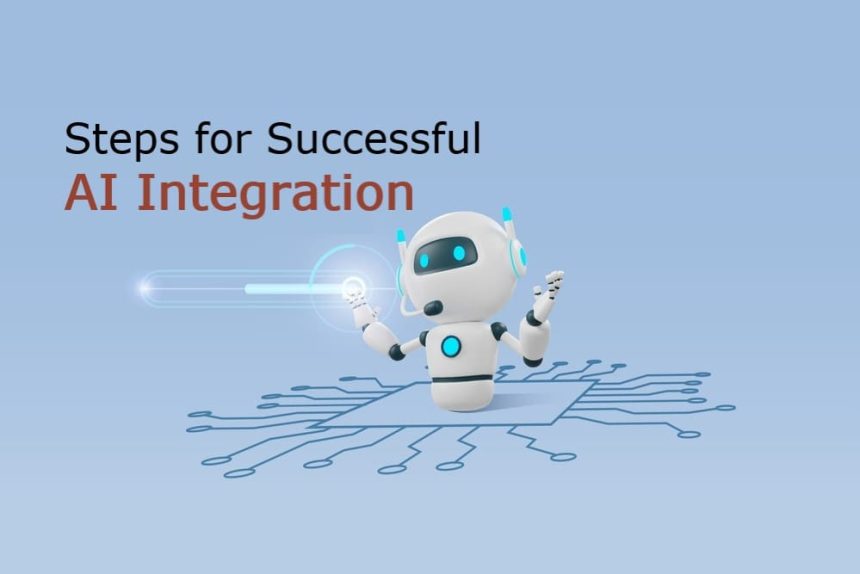 Steps for Successful
AI Integration